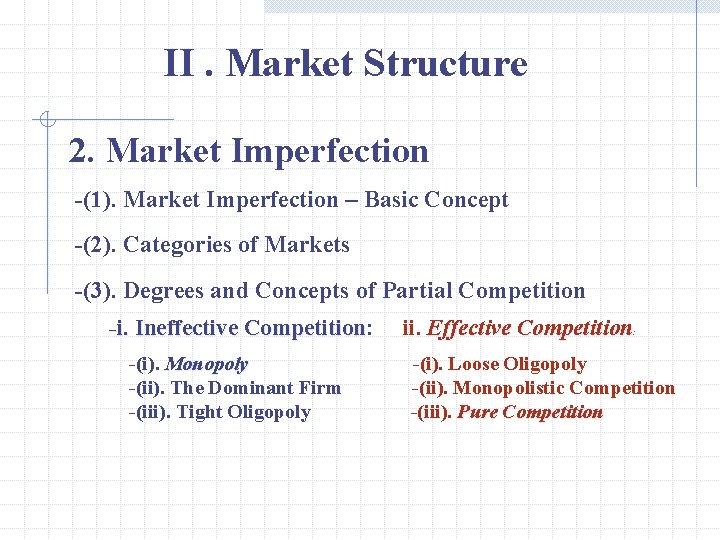 II . Market Structure

2. Market Imperfection

-(1). Market Imperfection – Basic Concept

-(2). Categories of Markets

-(3). Degrees and Concepts of Partial Competition

-i. Ineffective Competition:

-(i). Monopoly
-(ii). The Dominant Firm
-(iii). Tight Oligopoly

ii. Effective Competition:

-(i). Loose Oligopoly
-(ii). Monopolistic Competition
-(iii). Pure Competition